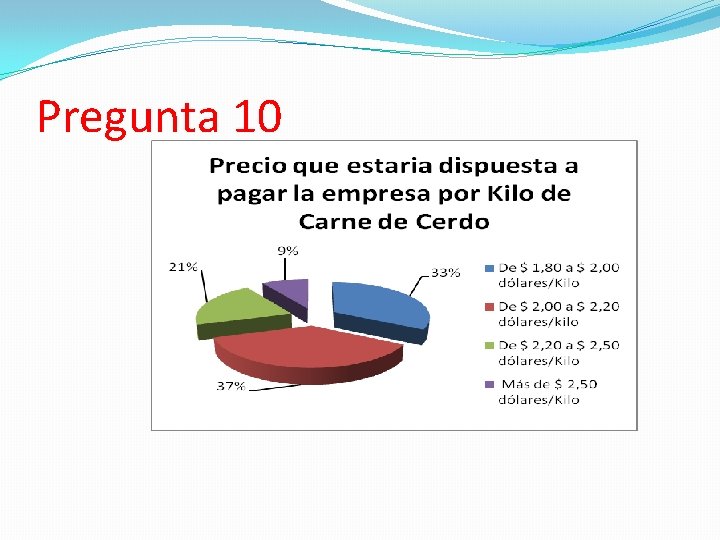 Pregunta 10

Precio que estaria dispuesta a pagar la empresa por Kilo de Carne de Cerdo

9%

21%

33%

37%

De \$ 1,80 a \$ 2,00 dólares/Kilo

De \$ 2,00 a \$ 2,20 dólares/kilo

De \$ 2,20 a \$ 2,50 dólares/Kilo

Más de \$ 2,50 dólares/Kilo